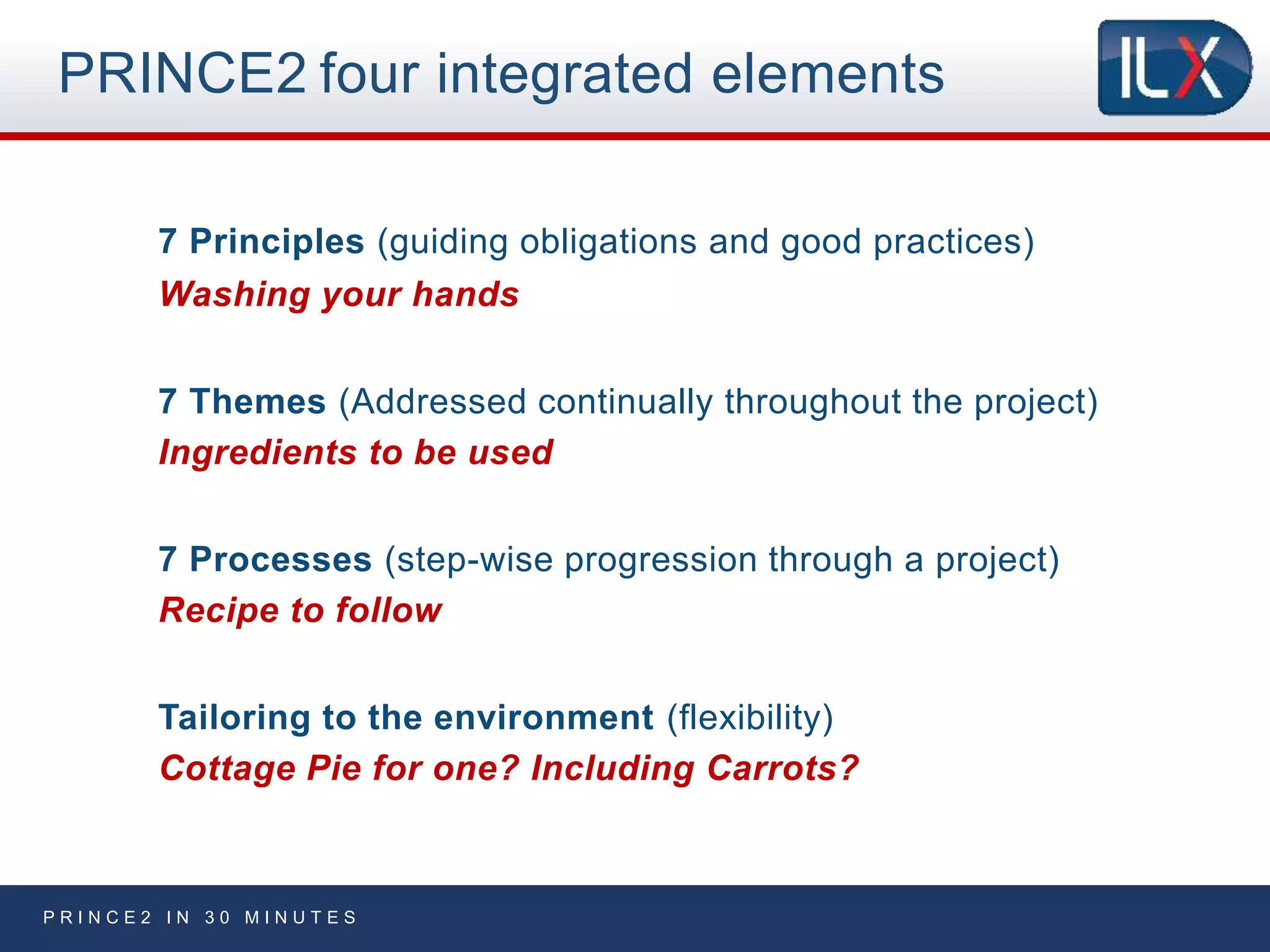 PRINCE2 four integrated elements

ILX

7 Principles (guiding obligations and good practices)
Washing your hands

7 Themes (Addressed continually throughout the project)
Ingredients to be used

7 Processes (step-wise progression through a project)
Recipe to follow

Tailoring to the environment (flexibility)
Cottage Pie for one? Including Carrots?

PRINCE2 IN 30 MINUTES